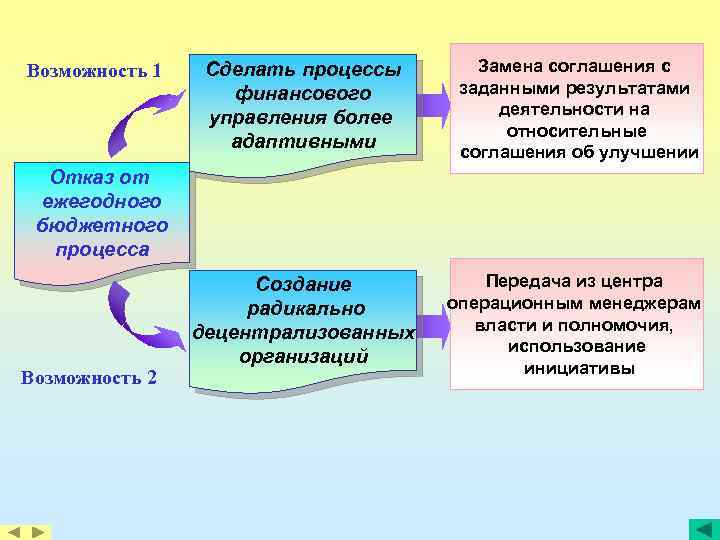 Возможность 1

Сделать процессы финансового управления более адаптивными

Замена соглашения с заданными результатами деятельности на относительные соглашения об улучшении

Отказ от ежегодного бюджетного процесса

Создание радикально децентрализованных организаций

Передача из центра операционным менеджерам власти и полномочия, использование инициативы

Возможность 2